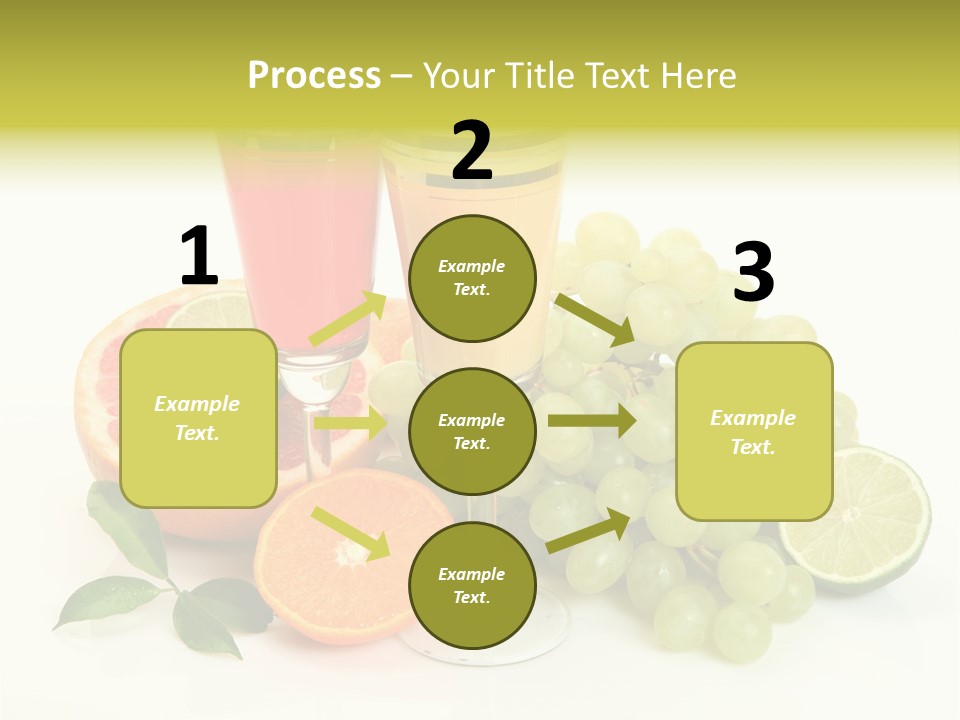 Process – Your Title Text Here

1

Example Text.

2

Example Text.

Example Text.

Example Text.

3

Example Text.